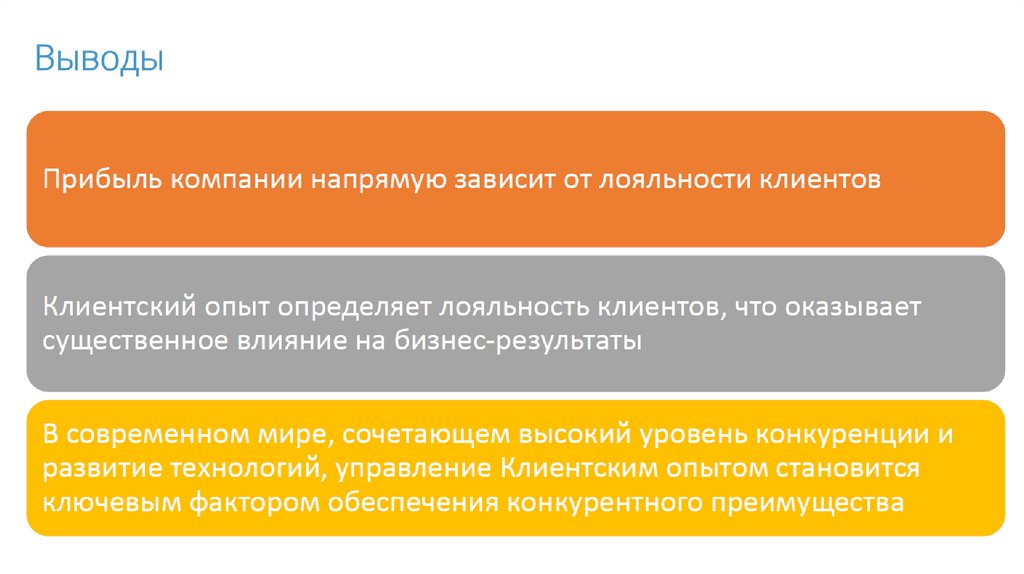 Выводы

Прибыль компании напрямую зависит от лояльности клиентов

Клиентский опыт определяет лояльность клиентов, что оказывает существенное влияние на бизнес-результаты

В современном мире, сочетающем высокий уровень конкуренции и развитие технологий, управление Клиентским опытом становится ключевым фактором обеспечения конкурентного преимущества